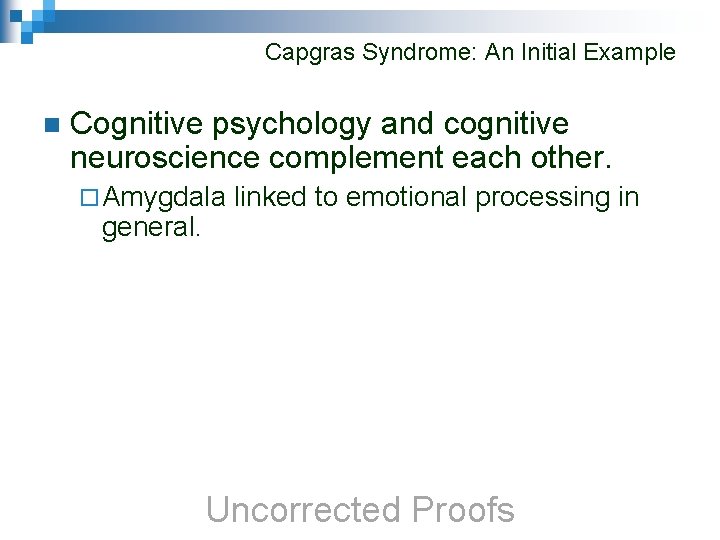 Capgras Syndrome: An Initial Example

Cognitive psychology and cognitive neuroscience complement each other.

Amygdala linked to emotional processing in general.

Uncorrected Proofs